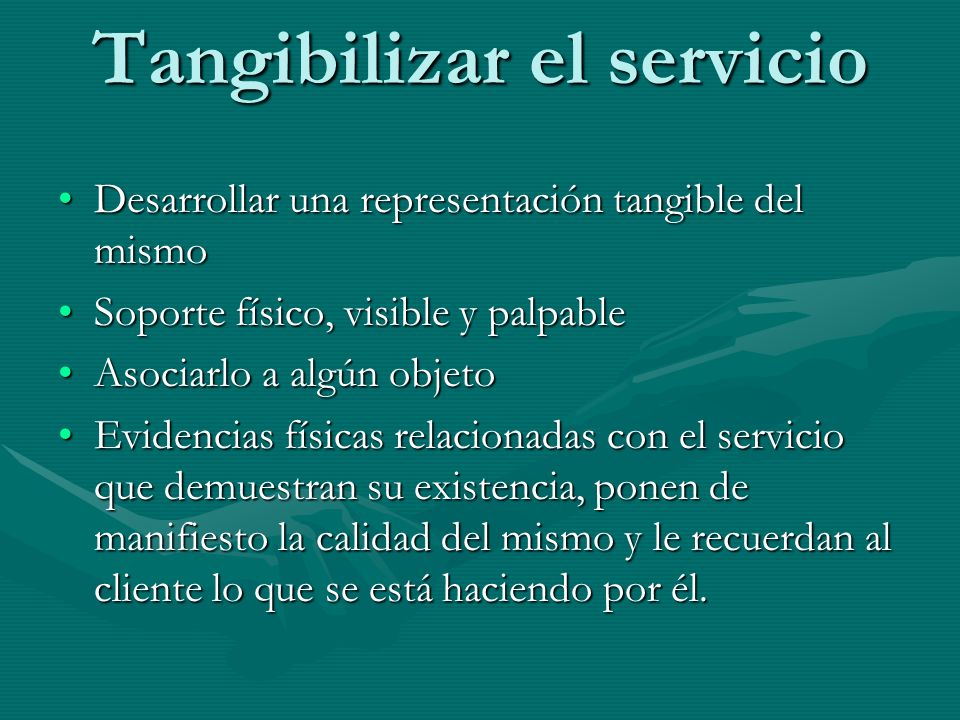 Tangibilizar el servicio

• Desarrollar una representación tangible del mismo
• Soporte físico, visible y palpable
• Asociarlo a algún objeto
• Evidencias físicas relacionadas con el servicio que demuestran su existencia, ponen de manifiesto la calidad del mismo y le recuerdan al cliente lo que se está haciendo por él.